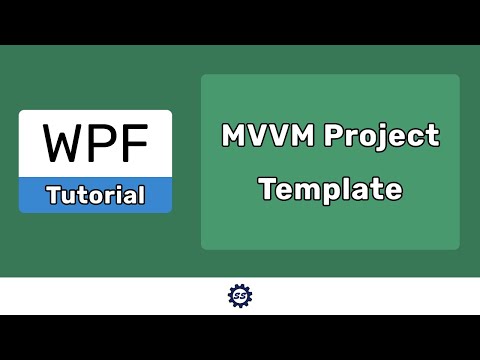 WPF
Tutorial

MVVM Project Template

SS